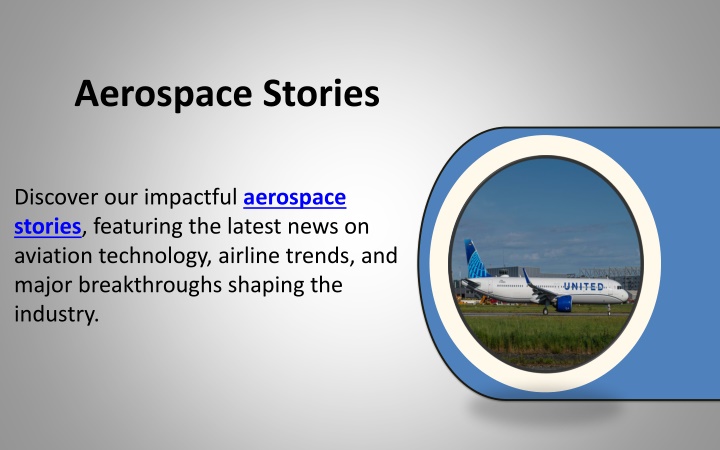 Aerospace Stories

Discover our impactful aerospace stories, featuring the latest news on aviation technology, airline trends, and major breakthroughs shaping the industry.

UNITED